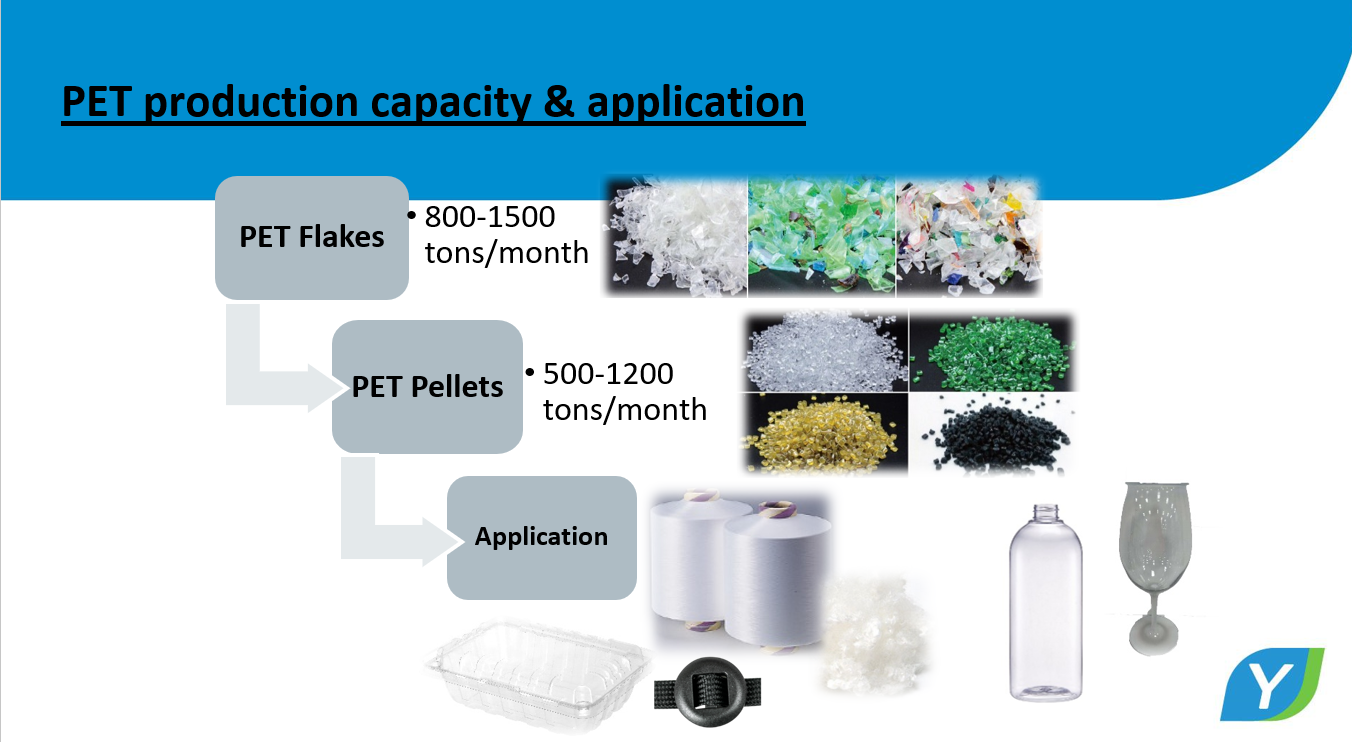 PET production capacity & application

PET Flakes

• 800-1500 tons/month

PET Pellets

• 500-1200 tons/month

Application

Y